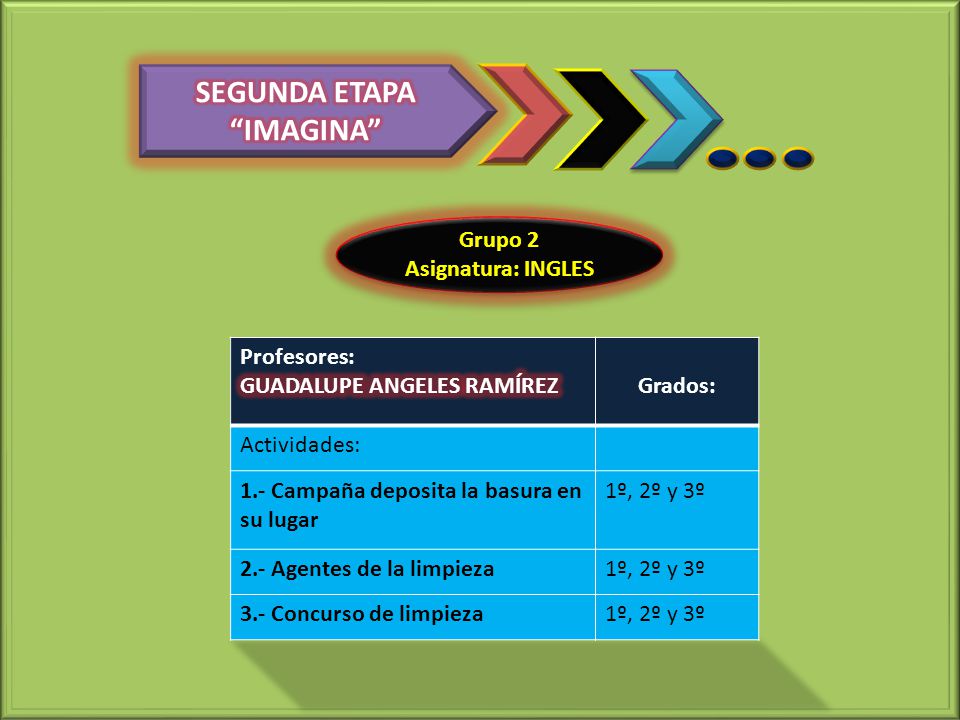 SEGUNDA ETAPA
“IMAGINA”

Grupo 2
Asignatura: INGLES

| Profesores: GUADALUPE ANGELES RAMÍREZ | Grados: |
|---|---|
| Actividades: | |
| 1.- Campaña deposita la basura en su lugar | 1º, 2º y 3º |
| 2.- Agentes de la limpieza | 1º, 2º y 3º |
| 3.- Concurso de limpieza | 1º, 2º y 3º |